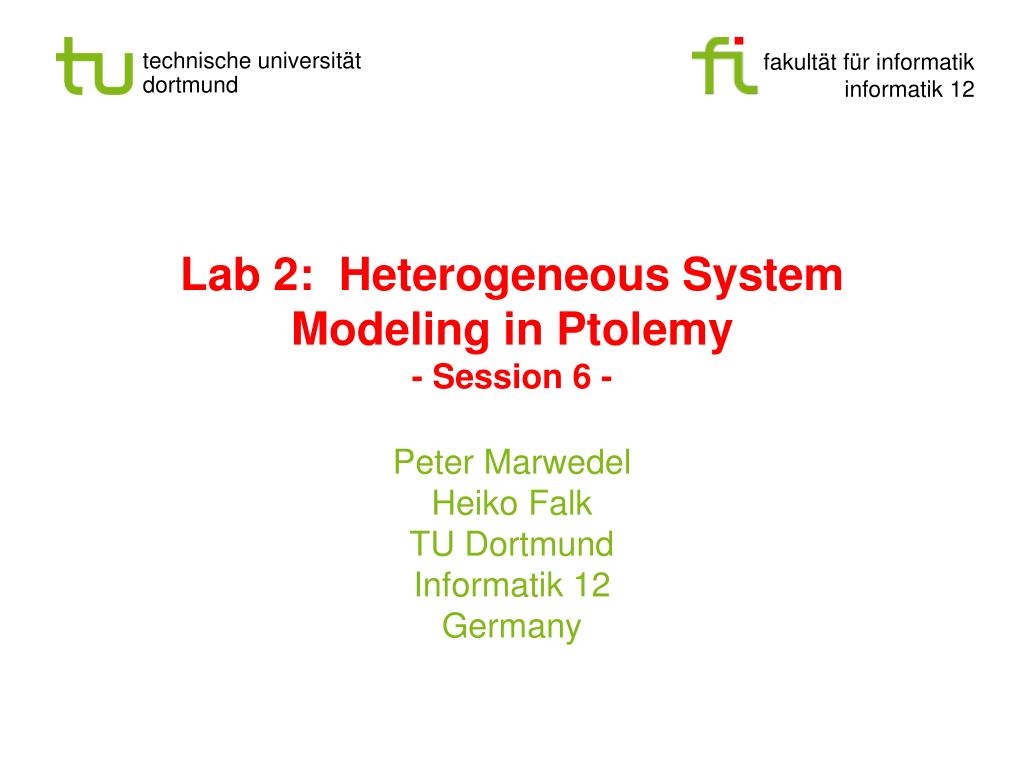 tu technische universität dortmund

fi fakultät für informatik
informatik 12

Lab 2: Heterogeneous System Modeling in Ptolemy
- Session 6 -

Peter Marwedel
Heiko Falk
TU Dortmund
Informatik 12
Germany